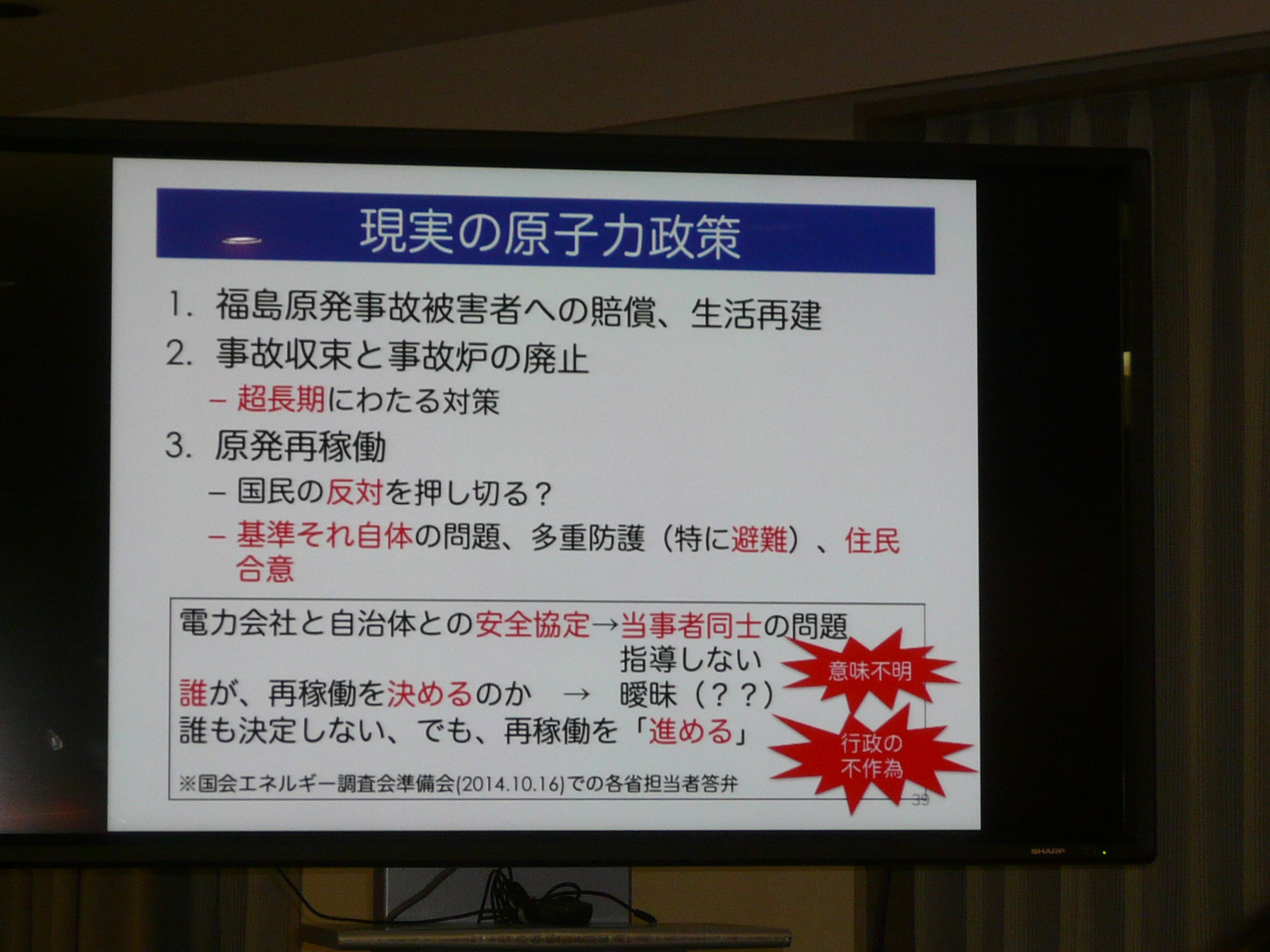 現実の原子力政策

1. 福島原発事故被害者への賠償、生活再建

2. 事故収束と事故炉の廃止

– 超長期にわたる対策

3. 原発再稼働

– 国民の反対を押し切る？

– 基準それ自体の問題、多重防護（特に避難）、住民合意

電力会社と自治体との安全協定→当事者同士の問題

指導しない

誰が、再稼働を決めるのか → 曖昧（？？）

誰も決定しない、でも、再稼働を「進める」

※国会エネルギー調査会準備会(2014.10.16)での各省担当者答弁

意味不明

行政の不作為

39

SHARP